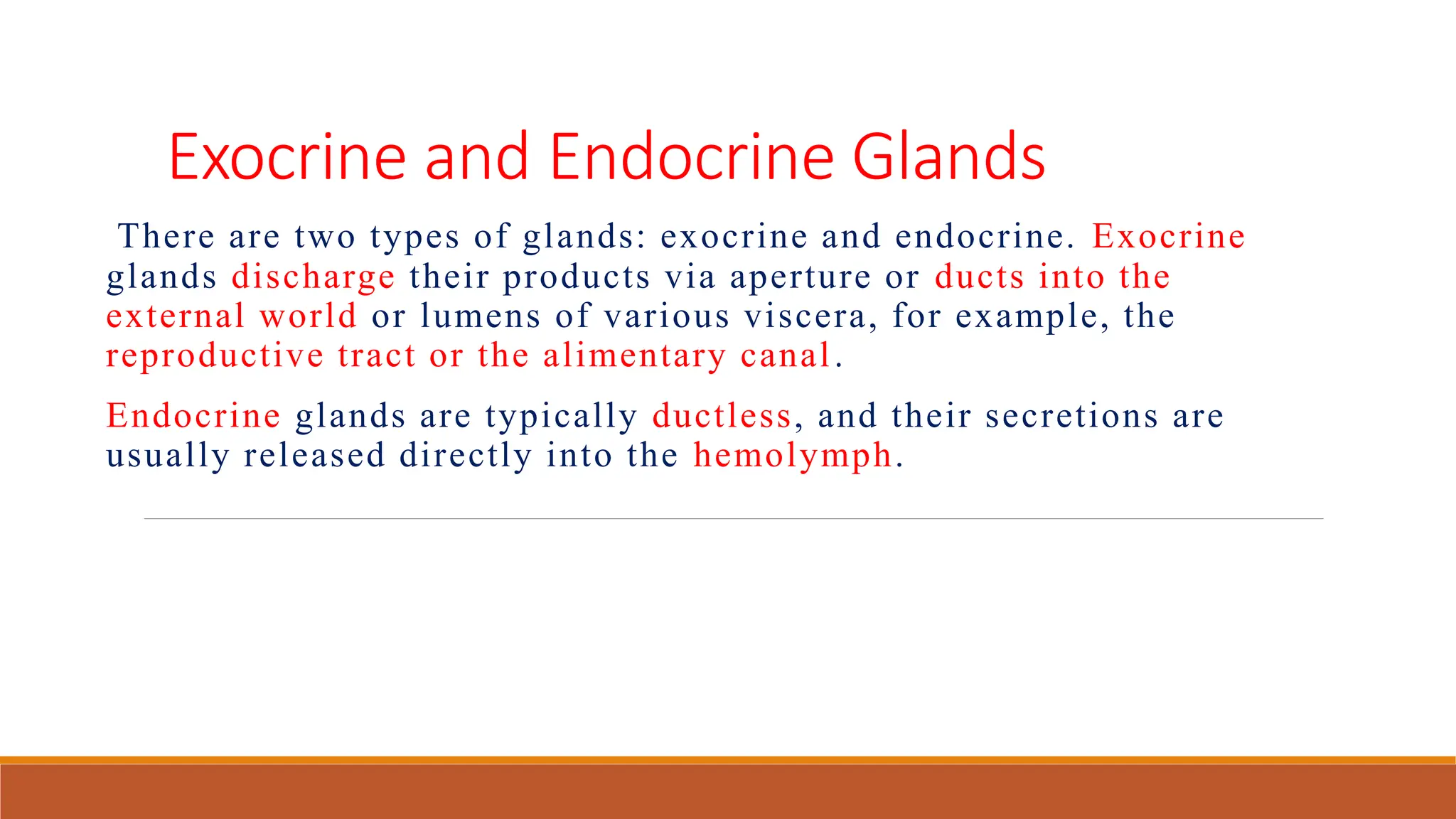 Exocrine and Endocrine Glands

There are two types of glands: exocrine and endocrine. Exocrine glands discharge their products via aperture or ducts into the external world or lumens of various viscera, for example, the reproductive tract or the alimentary canal.

Endocrine glands are typically ductless, and their secretions are usually released directly into the hemolymph.